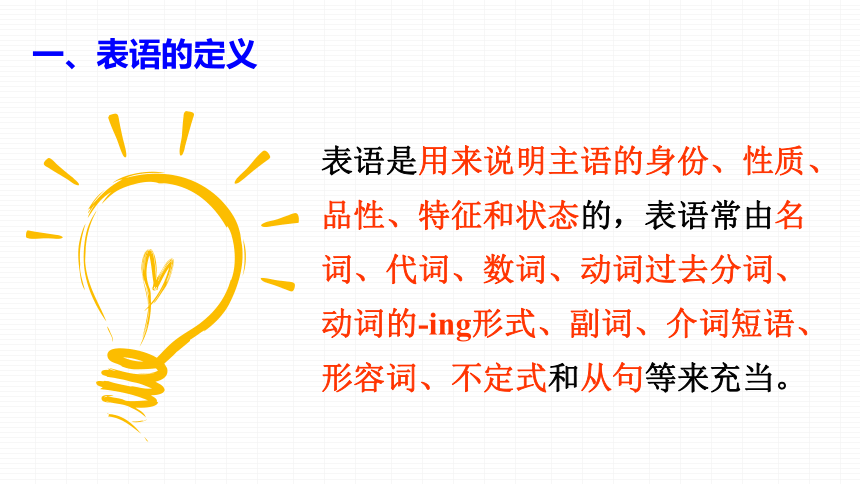 一、表语的定义

表语是用来说明主语的身份、性质、品性、特征和状态的，表语常由名词、代词、数词、动词过去分词、动词的-ing形式、副词、介词短语、形容词、不定式和从句等来充当。